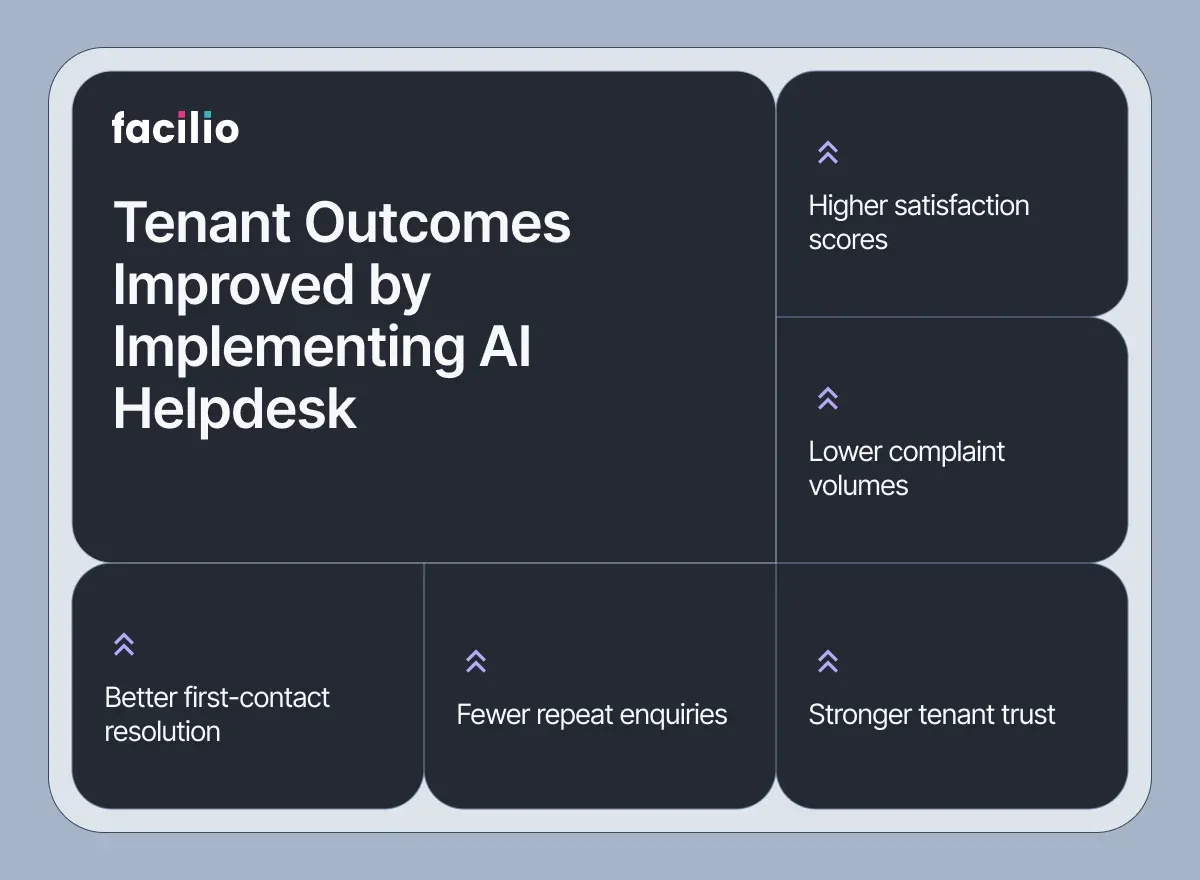 facilio

Tenant Outcomes Improved by Implementing AI Helpdesk

Higher satisfaction scores

Lower complaint volumes

Better first-contact resolution

Fewer repeat enquiries

Stronger tenant trust